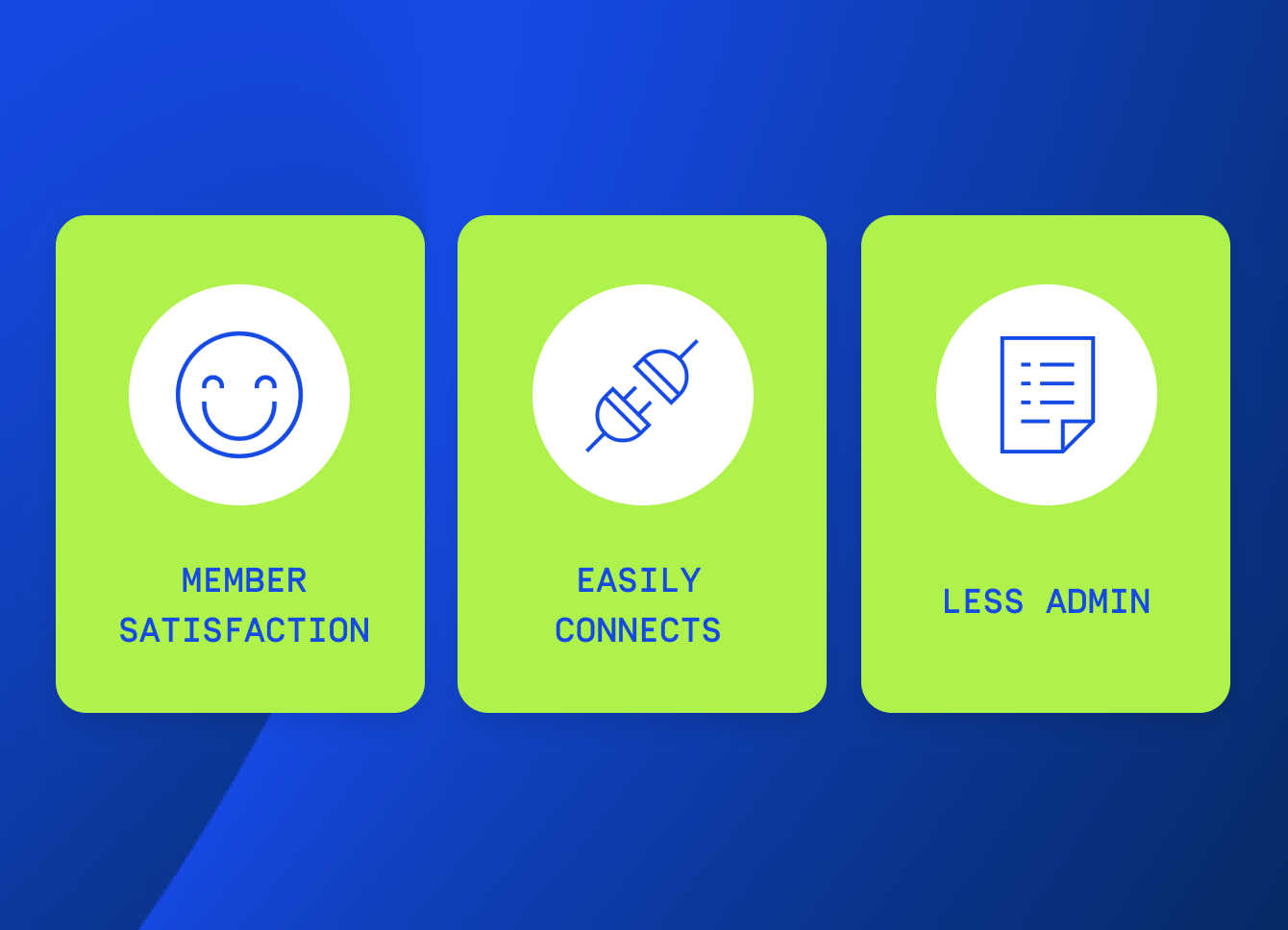 MEMBER SATISFACTION

EASILY CONNECTS

LESS ADMIN